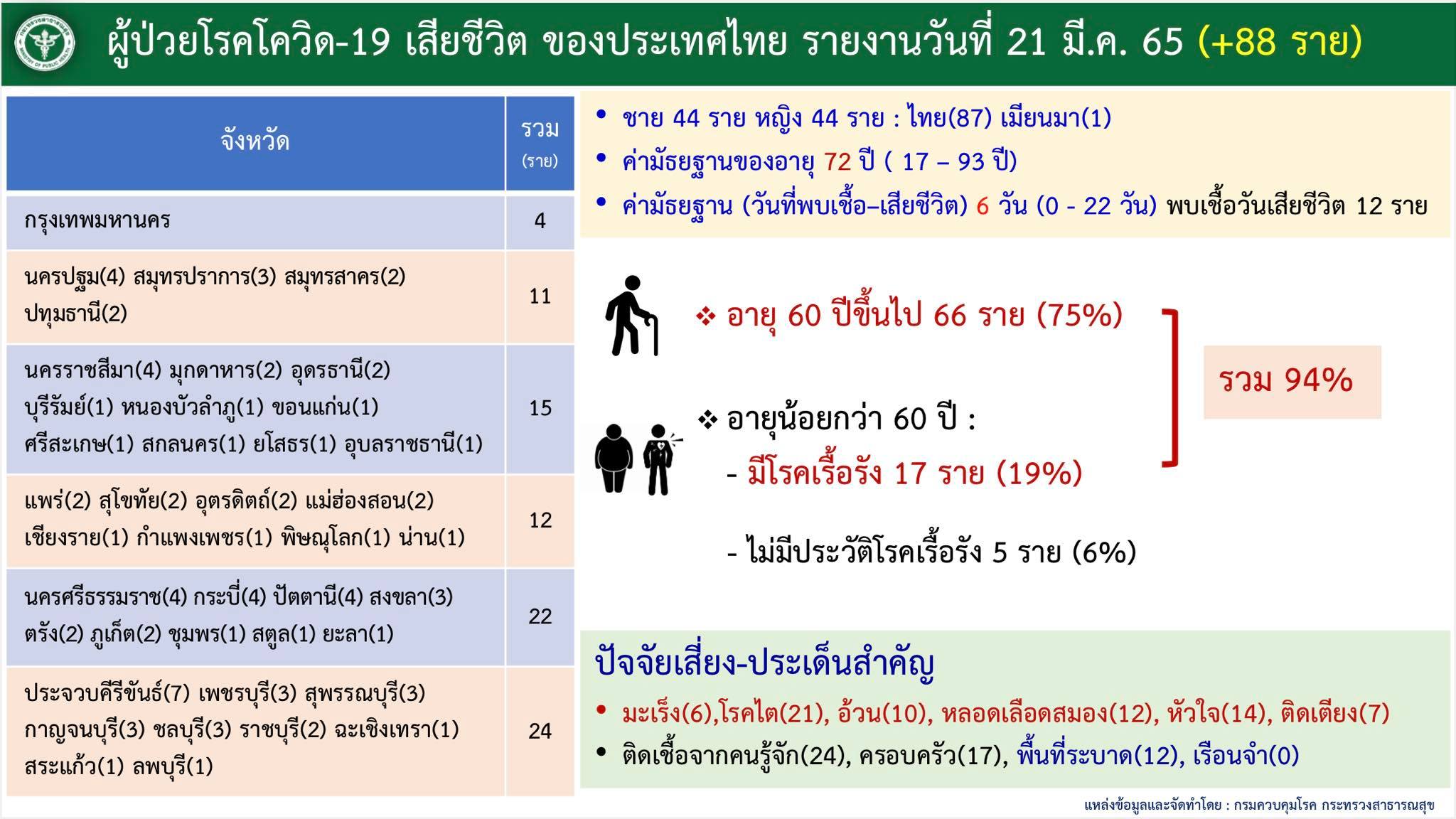 ผู้ป่วยโรคโควิด-19 เสียชีวิต ของประเทศไทย รายงานวันที่ 21 มี.ค. 65 (+88 ราย)

| จังหวัด | รวม (ราย) |
|---|---|
| กรุงเทพมหานคร | 4 |
| นครปฐม(4) สมุทรปราการ(3) สมุทรสาคร(2) ปทุมธานี(2) | 11 |
| นครราชสีมา(4) มุกดาหาร(2) อุดรธานี(2) บุรีรัมย์(1) หนองบัวลำภู(1) ขอนแก่น(1) ศรีสะเกษ(1) สกลนคร(1) ยโสธร(1) อุบลราชธานี(1) | 15 |
| แพร่(2) สุโขทัย(2) อุตรดิตถ์(2) แม่ฮ่องสอน(2) เชียงราย(1) กำแพงเพชร(1) พิษณุโลก(1) น่าน(1) | 12 |
| นครศรีธรรมราช(4) กระบี่(4) ปัตตานี(4) สงขลา(3) ตรัง(2) ภูเก็ต(2) ชุมพร(1) สตูล(1) ยะลา(1) | 22 |
| ประจวบคีรีขันธ์(7) เพชรบุรี(3) สุพรรณบุรี(3) กาญจนบุรี(3) ชลบุรี(3) ราชบุรี(2) ฉะเชิงเทรา(1) สระแก้ว(1) ลพบุรี(1) | 24 |

• ชาย 44 ราย หญิง 44 ราย : ไทย(87) เมียนมา(1)
• ค่ามัธยฐานของอายุ 72 ปี ( 17 – 93 ปี)
• ค่ามัธยฐาน (วันที่พบเชื้อ–เสียชีวิต) 6 วัน (0 - 22 วัน) พบเชื้อวันเสียชีวิต 12 ราย

❖ อายุ 60 ปีขึ้นไป 66 ราย (75%)

❖ อายุน้อยกว่า 60 ปี :
- มีโรคเรื้อรัง 17 ราย (19%)
- ไม่มีประวัติโรคเรื้อรัง 5 ราย (6%)

รวม 94%

ปัจจัยเสี่ยง-ประเด็นสำคัญ
• มะเร็ง(6),โรคไต(21), อ้วน(10), หลอดเลือดสมอง(12), หัวใจ(14), ติดเตียง(7)
• ติดเชื้อจากคนรู้จัก(24), ครอบครัว(17), พื้นที่ระบาด(12), เรือนจำ(0)

แหล่งข้อมูลและจัดทำโดย : กรมควบคุมโรค กระทรวงสาธารณสุข